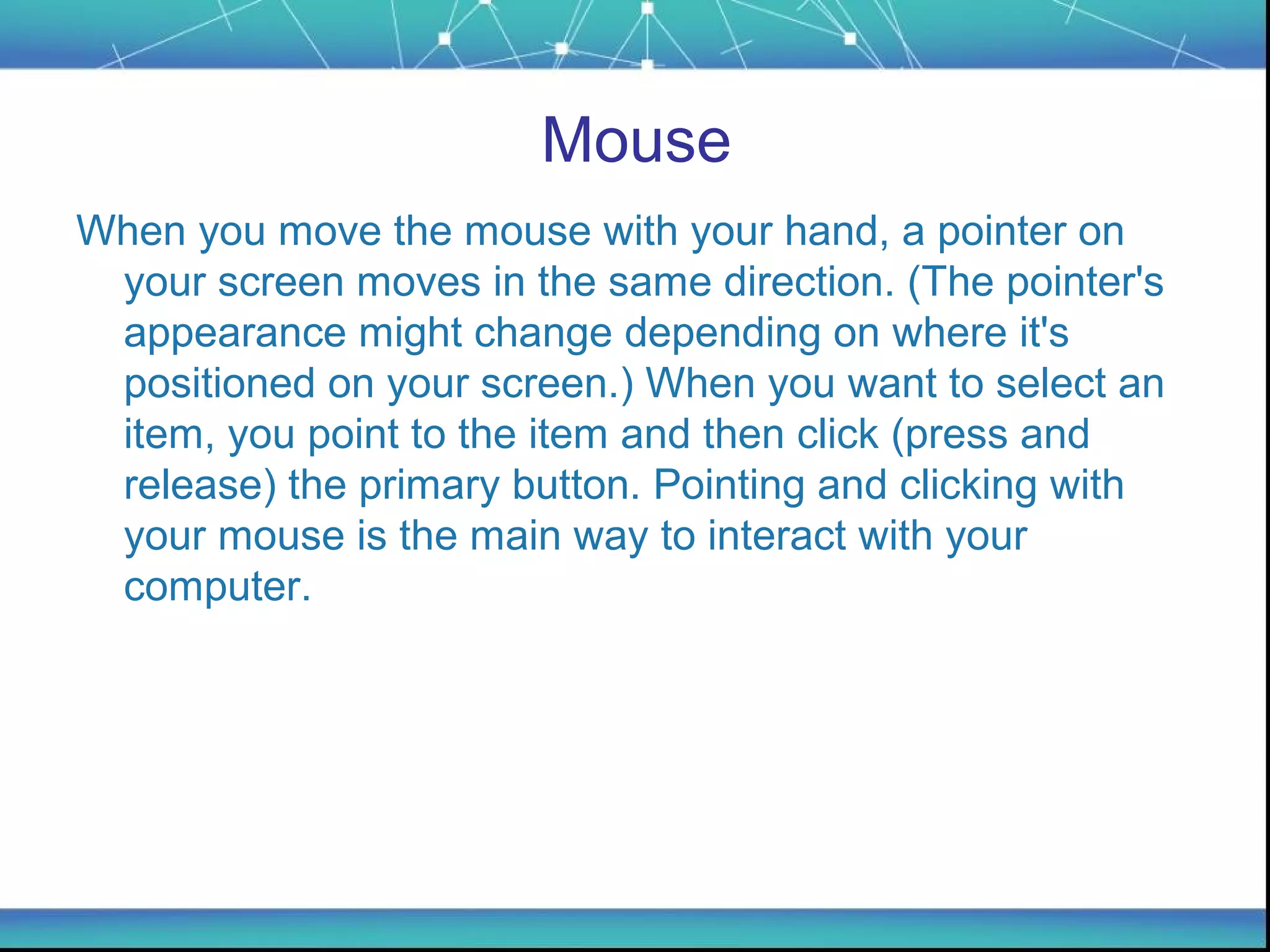 Mouse

When you move the mouse with your hand, a pointer on your screen moves in the same direction. (The pointer's appearance might change depending on where it's positioned on your screen.) When you want to select an item, you point to the item and then click (press and release) the primary button. Pointing and clicking with your mouse is the main way to interact with your computer.